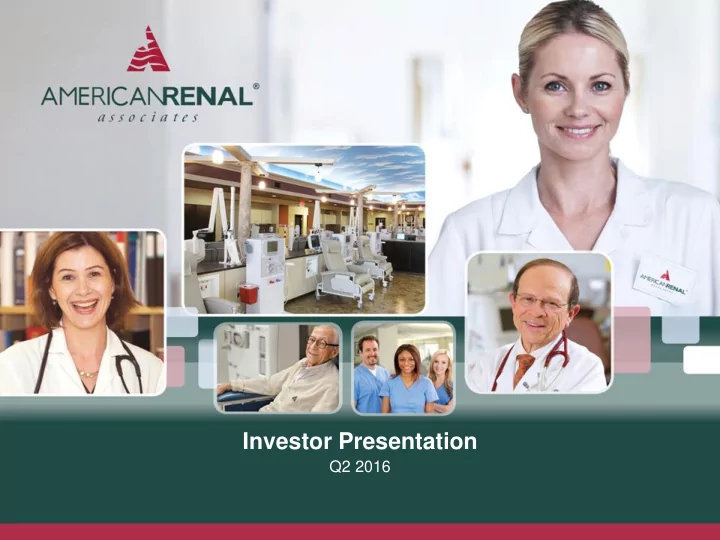 AMERICANRENAL®
associates

AMERICANRENAL

Investor Presentation
Q2 2016